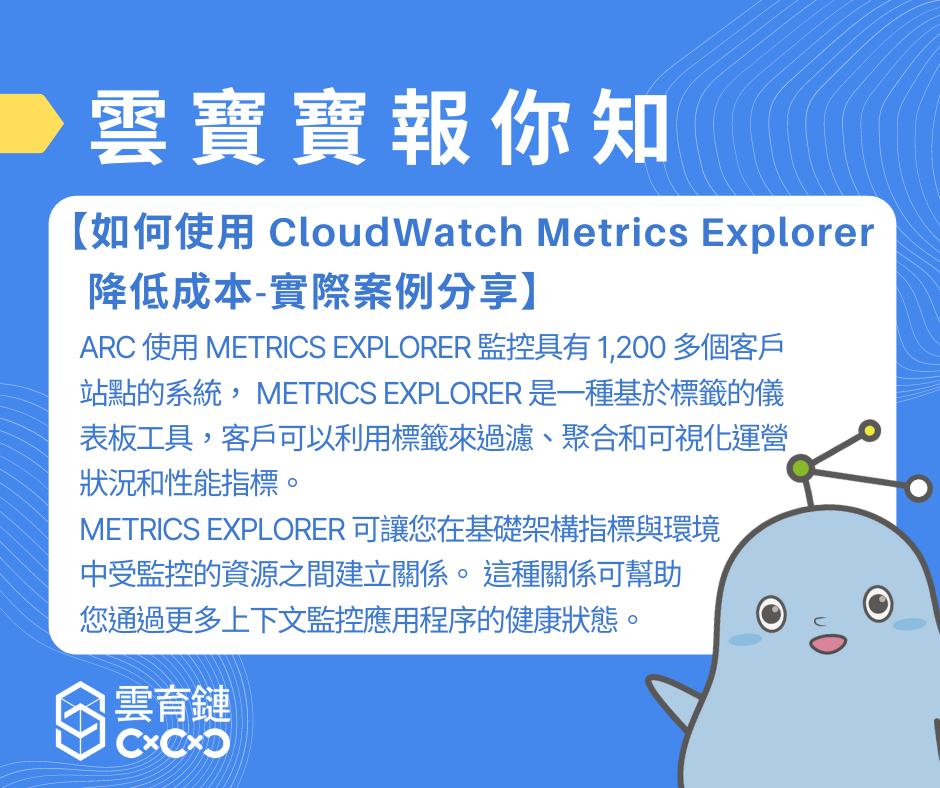 雲寶寶報你知

【如何使用 CloudWatch Metrics Explorer 降低成本-實際案例分享】

ARC 使用 METRICS EXPLORER 監控具有 1,200 多個客戶站點的系統， METRICS EXPLORER 是一種基於標籤的儀表板工具，客戶可以利用標籤來過濾、聚合和可視化運營狀況和性能指標。

METRICS EXPLORER 可讓您在基礎架構指標與環境中受監控的資源之間建立關係。 這種關係可幫助您通過更多上下文監控應用程序的健康狀態。

雲育鏈
C×C×C